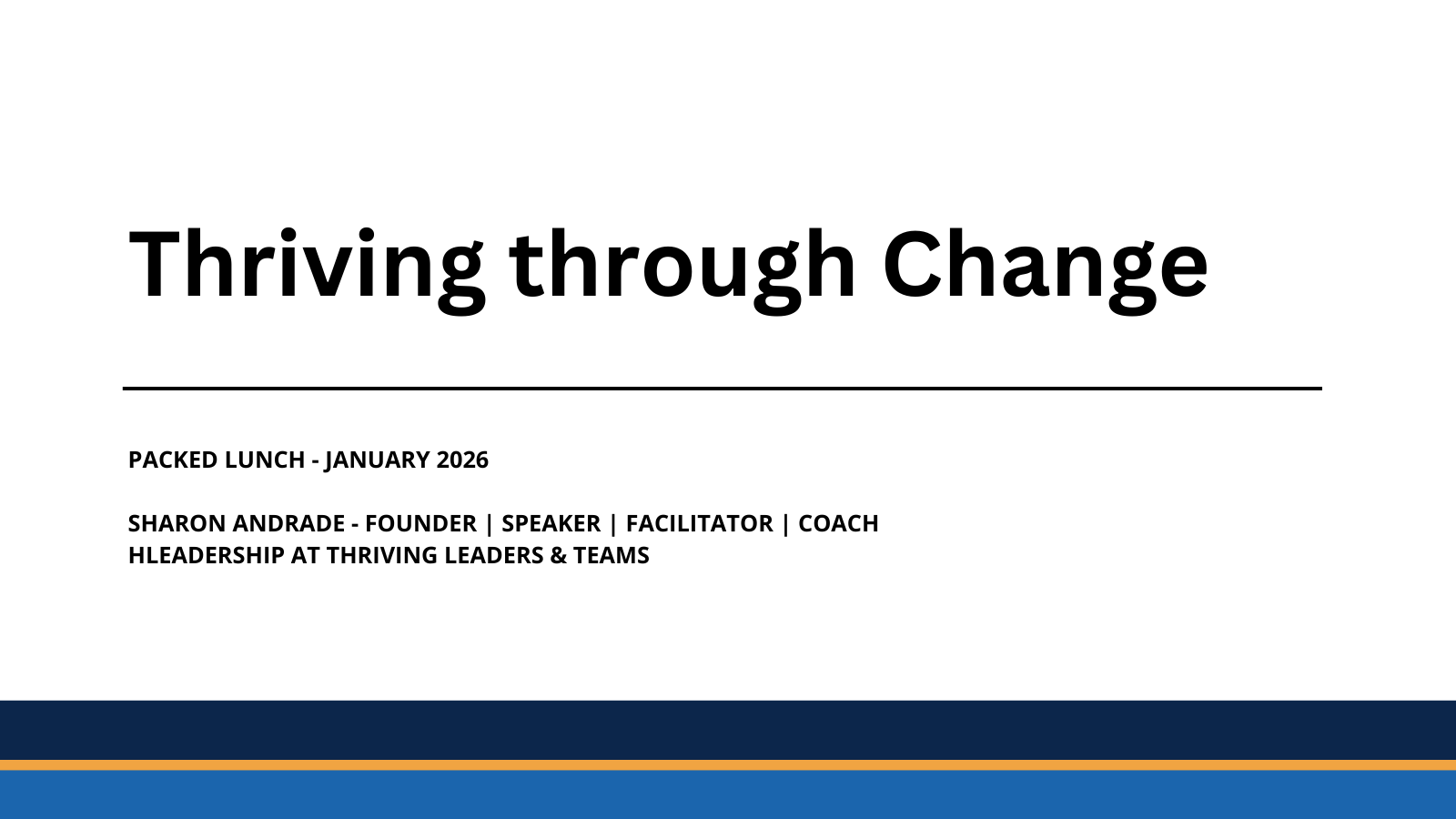 Thriving through Change

PACKED LUNCH - JANUARY 2026

SHARON ANDRADE - FOUNDER | SPEAKER | FACILITATOR | COACH
HLEADERSHIP AT THRIVING LEADERS & TEAMS